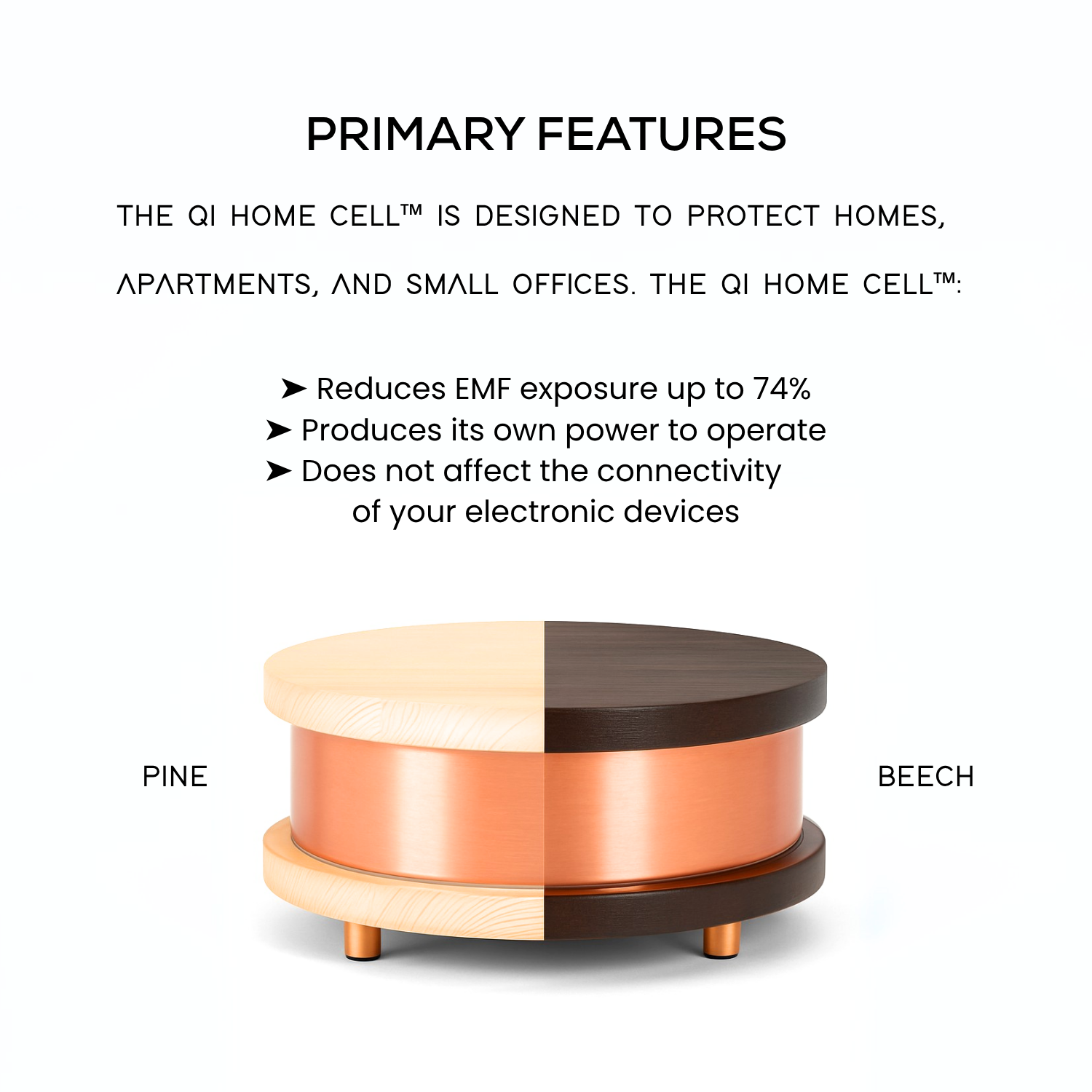 PRIMARY FEATURES

THE QI HOME CELL™ IS DESIGNED TO PROTECT HOMES, APARTMENTS, AND SMALL OFFICES. THE QI HOME CELL™:

➤ Reduces EMF exposure up to 74%
➤ Produces its own power to operate
➤ Does not affect the connectivity of your electronic devices

PINE

BEECH